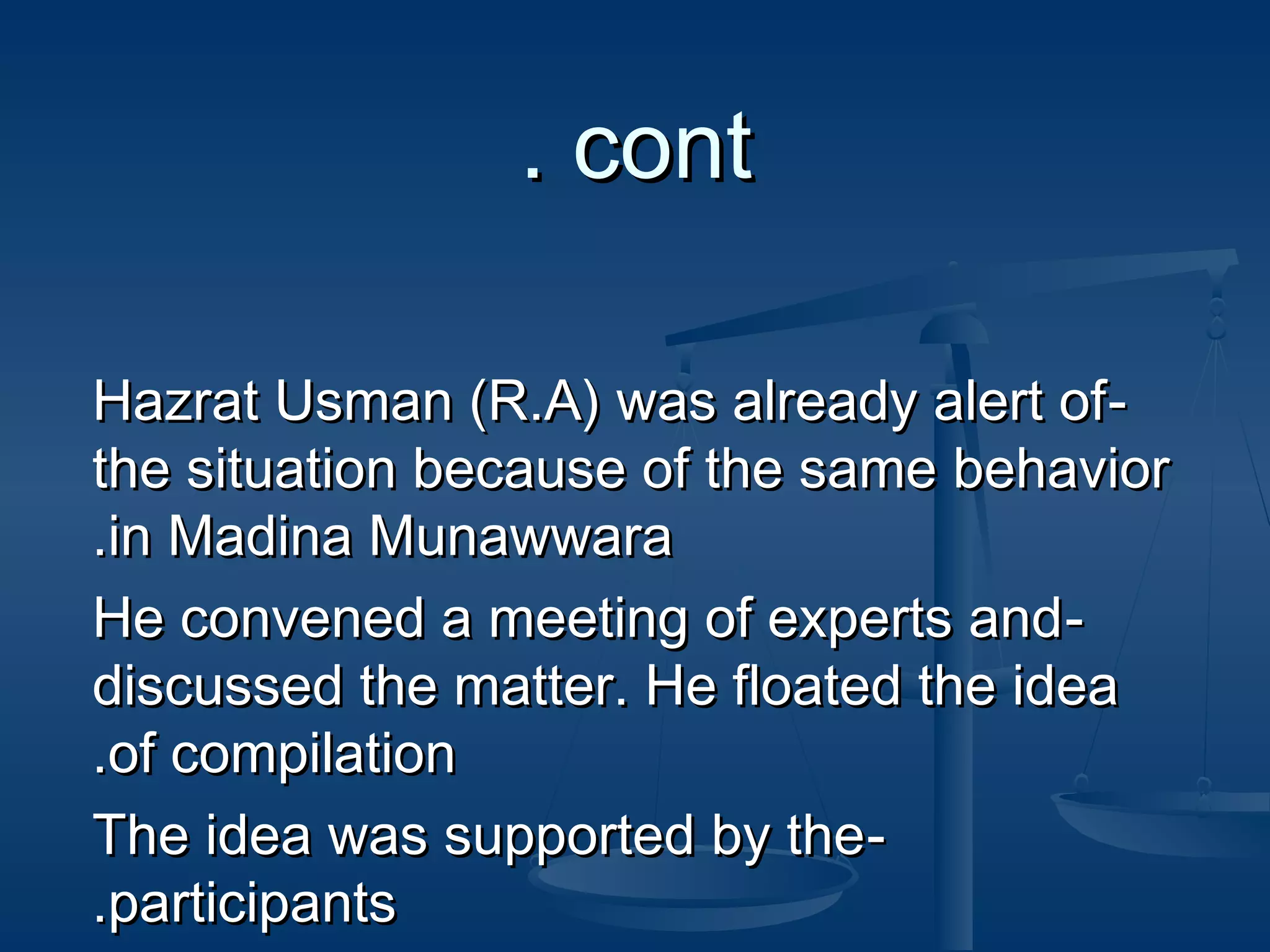 . cont

Hazrat Usman (R.A) was already alert of- the situation because of the same behavior .in Madina Munawwara

He convened a meeting of experts and- discussed the matter. He floated the idea .of compilation

The idea was supported by the- .participants